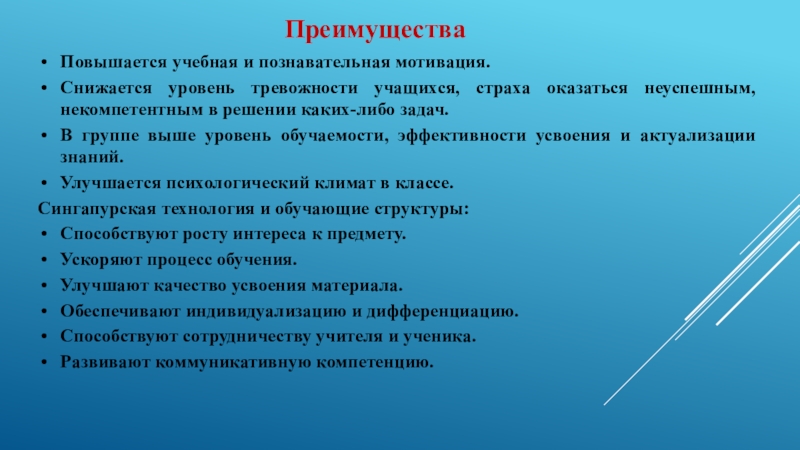 Преимущества

• Повышается учебная и познавательная мотивация.
• Снижается уровень тревожности учащихся, страха оказаться неуспешным, некомпетентным в решении каких-либо задач.
• В группе выше уровень обучаемости, эффективности усвоения и актуализации знаний.
• Улучшается психологический климат в классе.

Сингапурская технология и обучающие структуры:
• Способствуют росту интереса к предмету.
• Ускоряют процесс обучения.
• Улучшают качество усвоения материала.
• Обеспечивают индивидуализацию и дифференциацию.
• Способствуют сотрудничеству учителя и ученика.
• Развивают коммуникативную компетенцию.